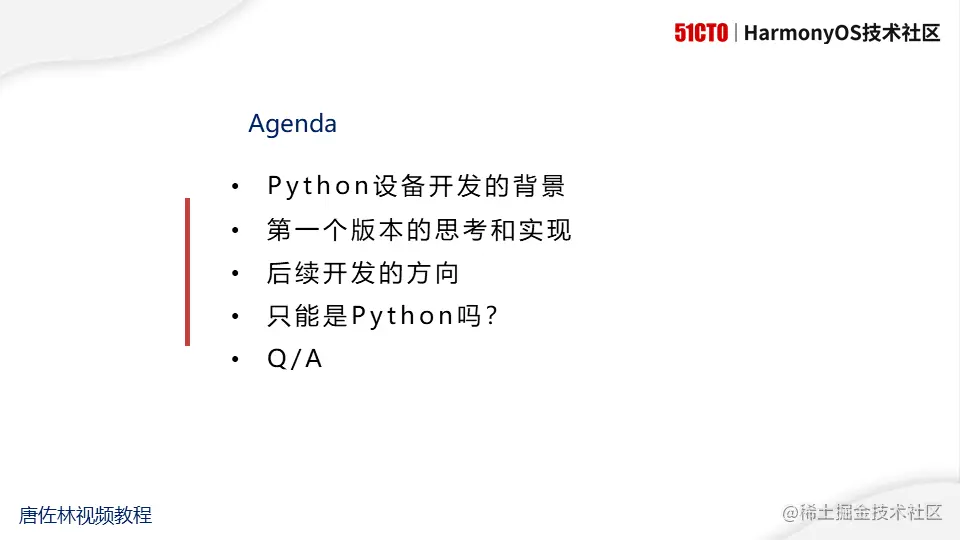 51CTO | HarmonyOS技术社区

Agenda

• Python设备开发的背景
• 第一个版本的思考和实现
• 后续开发的方向
• 只能是Python吗？
• Q/A

唐佐林视频教程

@稀土掘金技术社区